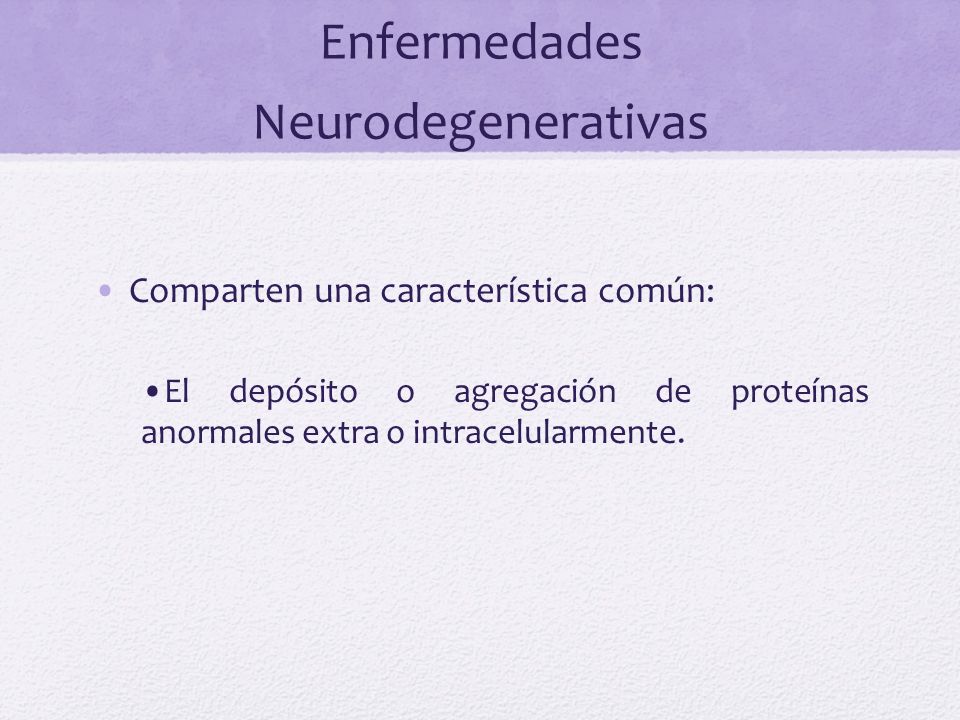 Enfermedades Neurodegenerativas

• Comparten una característica común:

• El depósito o agregación de proteínas anormales extra o intracelularmente.